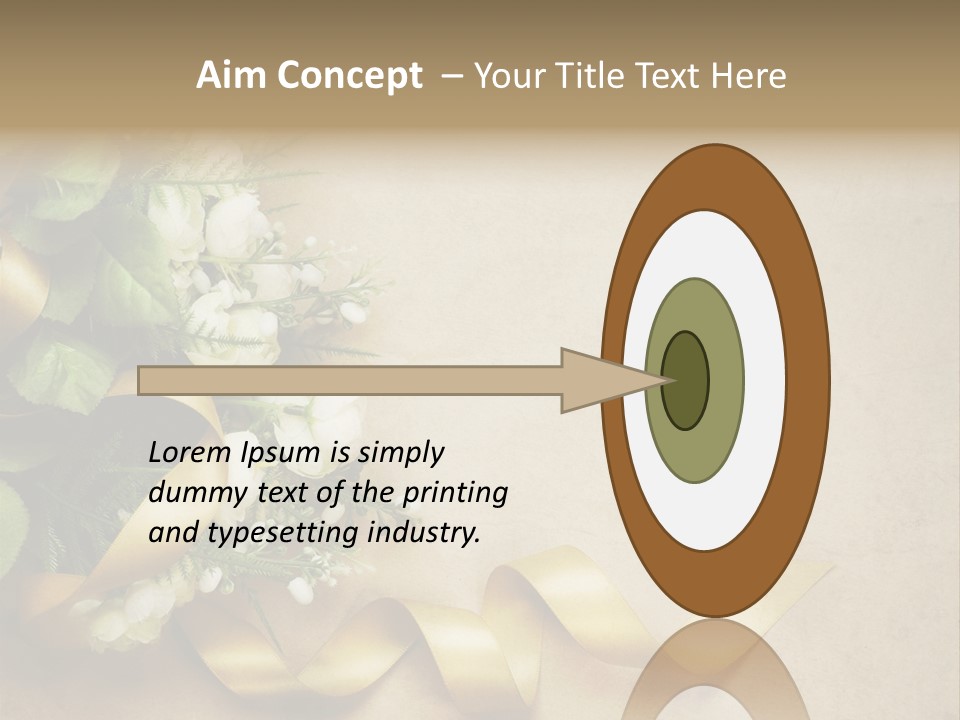 Aim Concept – Your Title Text Here

Lorem Ipsum is simply dummy text of the printing and typesetting industry.